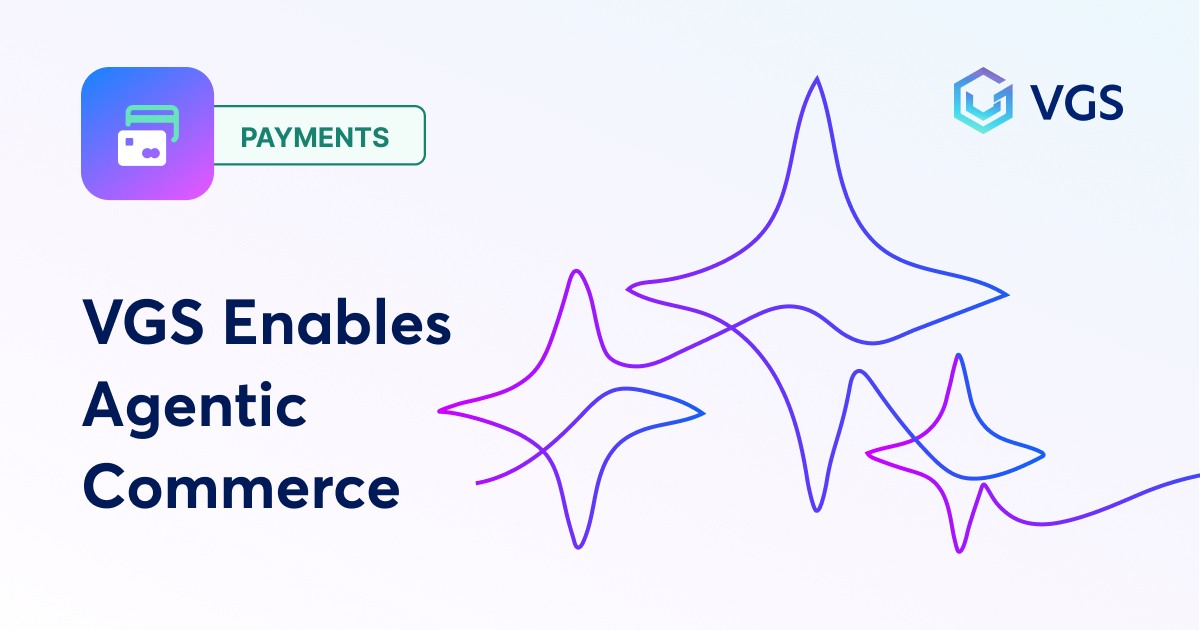 PAYMENTS

VGS

VGS Enables Agentic Commerce